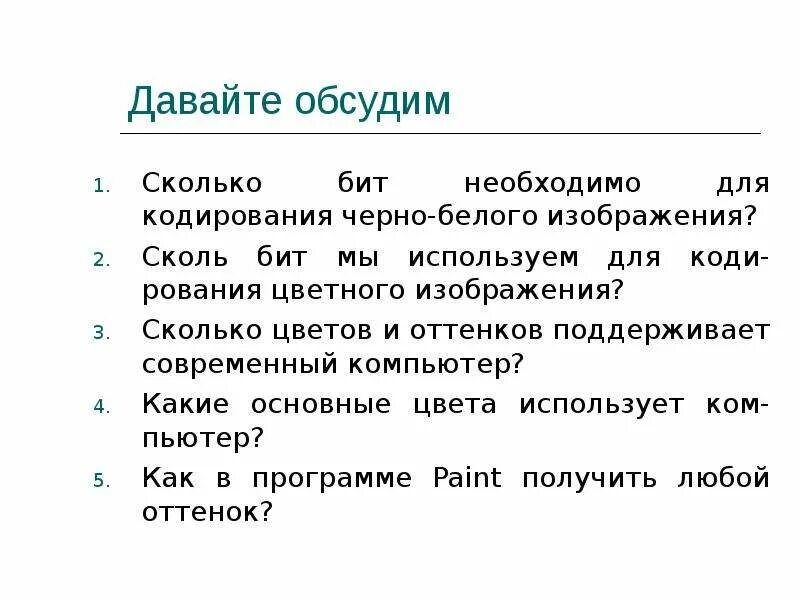 Давайте обсудим

1. Сколько бит необходимо для кодирования черно-белого изображения?
2. Сколь бит мы используем для кодирования цветного изображения?
3. Сколько цветов и оттенков поддерживает современный компьютер?
4. Какие основные цвета использует компьютер?
5. Как в программе Paint получить любой оттенок?